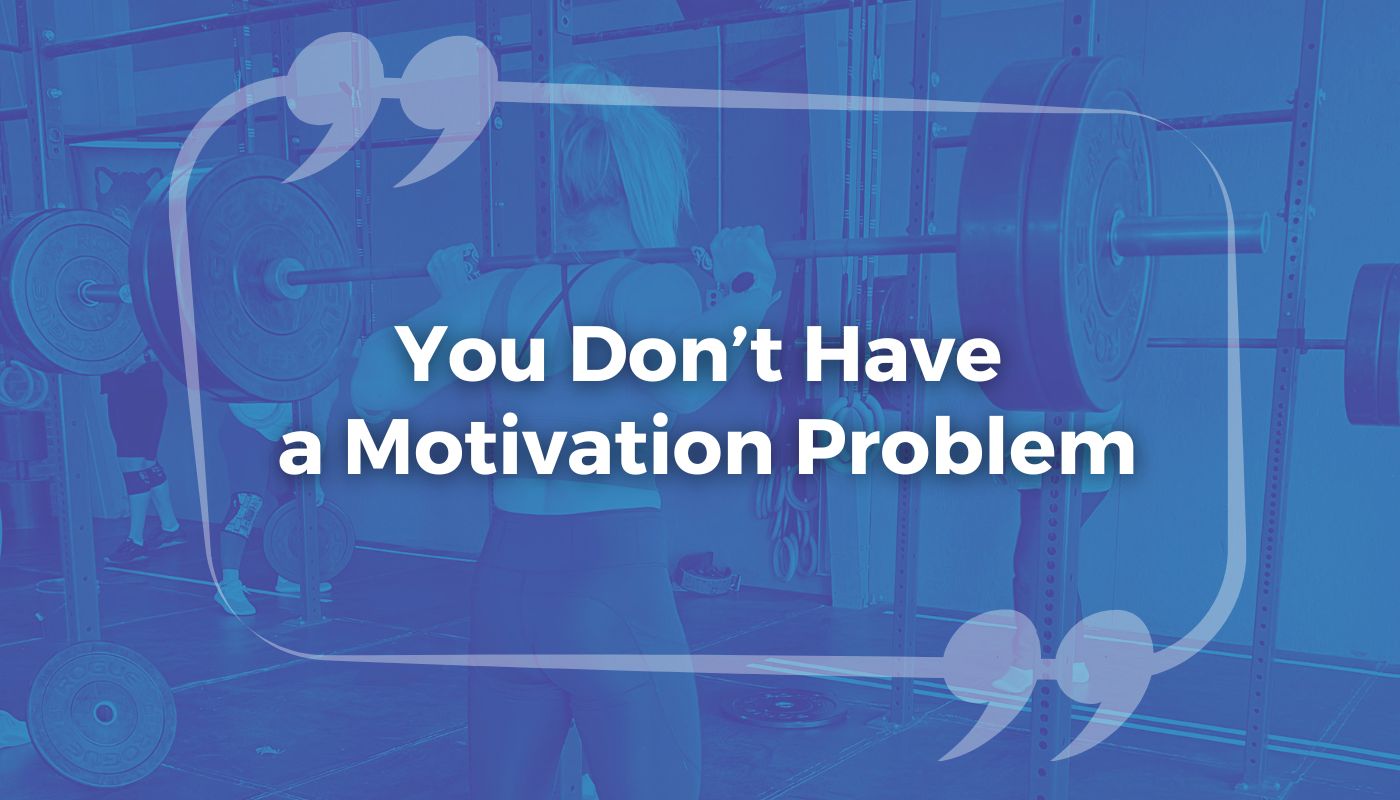 You Don’t Have a Motivation Problem